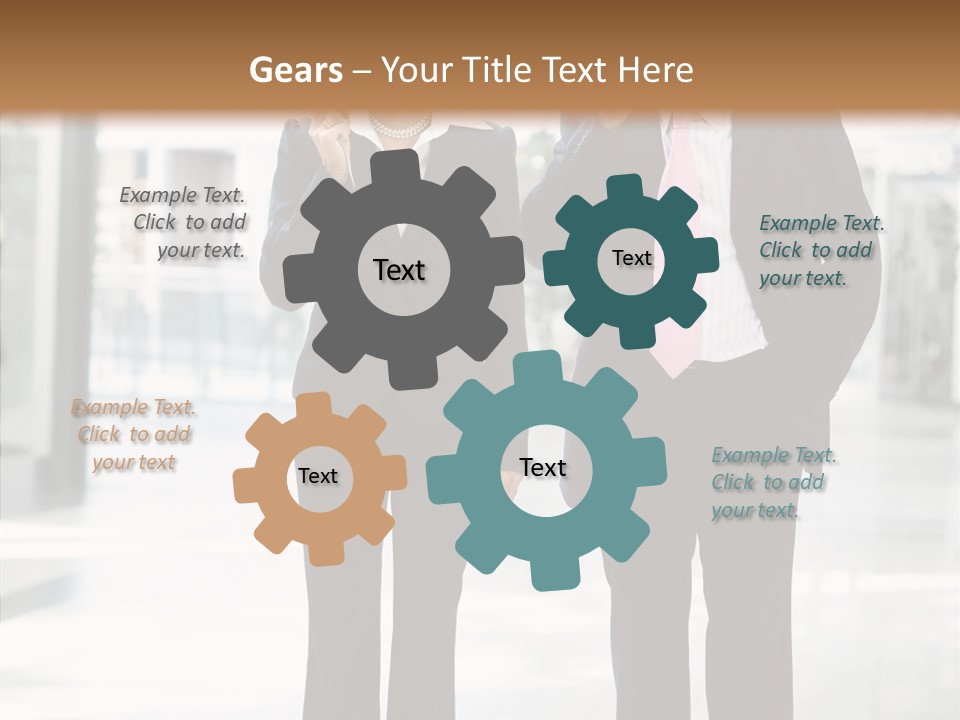 Gears – Your Title Text Here

Example Text. Click to add your text.

Text

Text

Example Text. Click to add your text.

Example Text. Click to add your text

Text

Text

Example Text. Click to add your text.